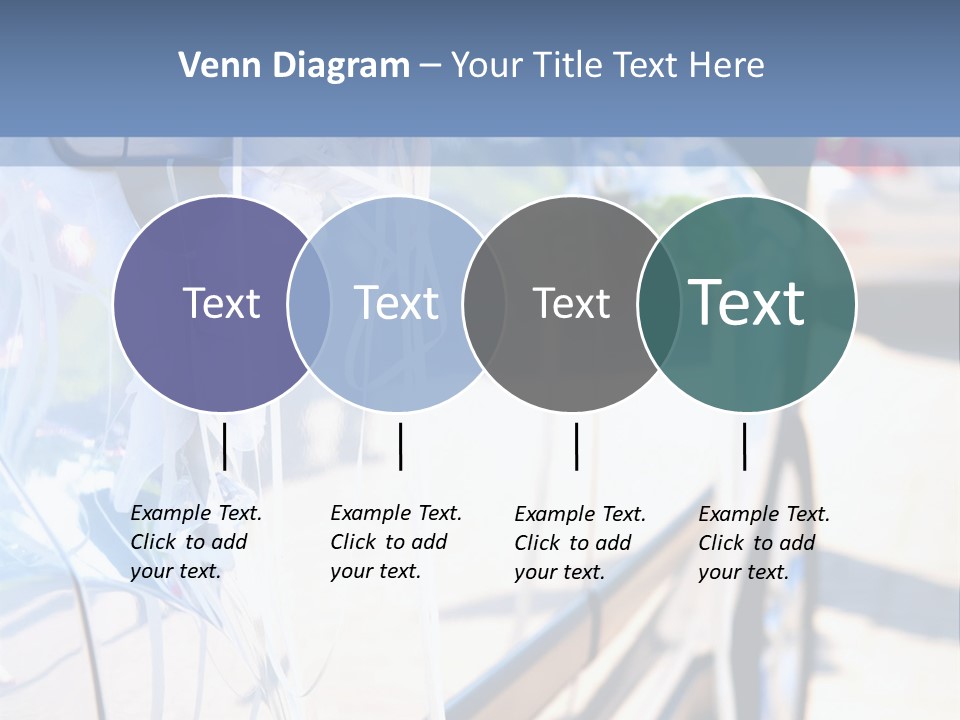 Venn Diagram – Your Title Text Here

Text

Text

Text

Text

Example Text. Click to add your text.

Example Text. Click to add your text.

Example Text. Click to add your text.

Example Text. Click to add your text.